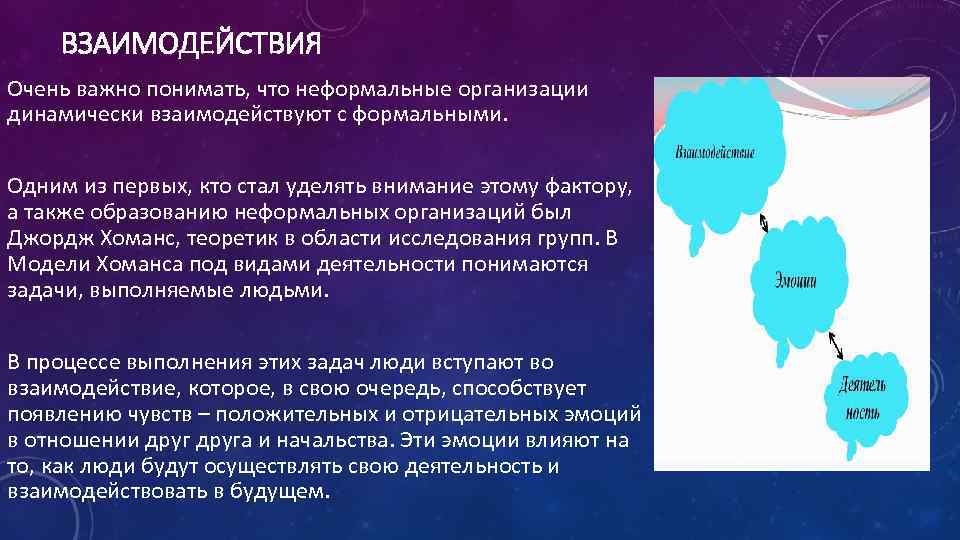 ВЗАИМОДЕЙСТВИЯ

Очень важно понимать, что неформальные организации динамически взаимодействуют с формальными.

Одним из первых, кто стал уделять внимание этому фактору, а также образованию неформальных организаций был Джордж Хоманс, теоретик в области исследования групп. В Модели Хоманса под видами деятельности понимаются задачи, выполняемые людьми.

В процессе выполнения этих задач люди вступают во взаимодействие, которое, в свою очередь, способствует появлению чувств – положительных и отрицательных эмоций в отношении друг друга и начальства. Эти эмоции влияют на то, как люди будут осуществлять свою деятельность и взаимодействовать в будущем.

Взаимодействие

Эмоции

Деятель ность